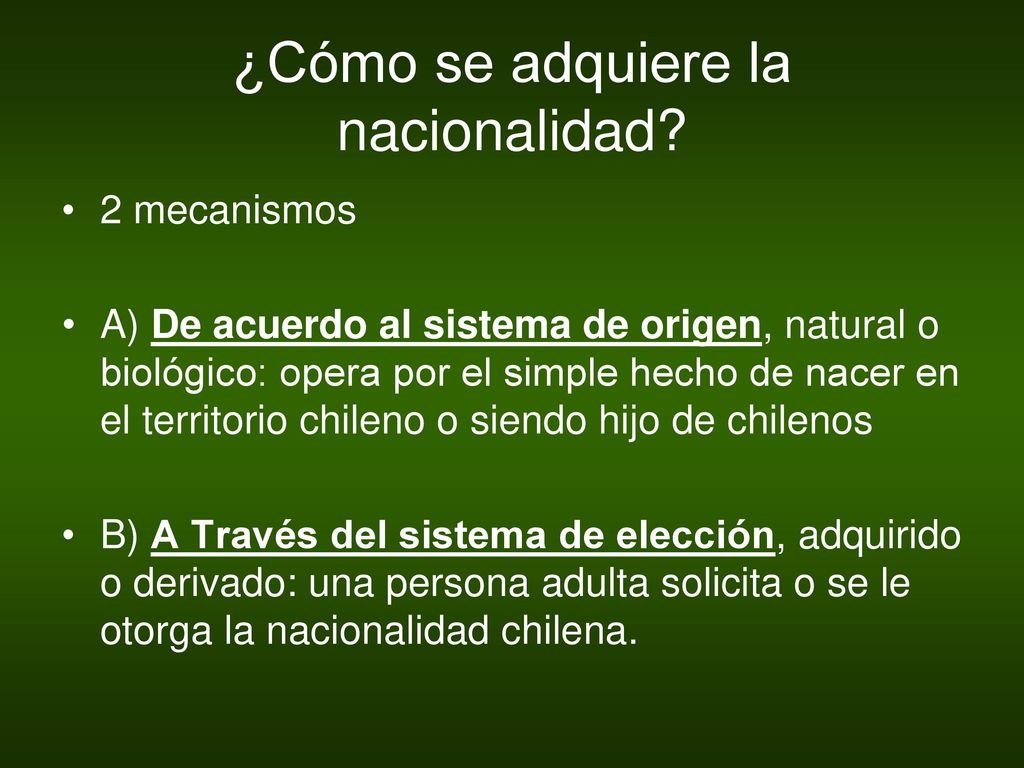 ¿Cómo se adquiere la nacionalidad?

• 2 mecanismos

• A) De acuerdo al sistema de origen, natural o biológico: opera por el simple hecho de nacer en el territorio chileno o siendo hijo de chilenos

• B) A Través del sistema de elección, adquirido o derivado: una persona adulta solicita o se le otorga la nacionalidad chilena.